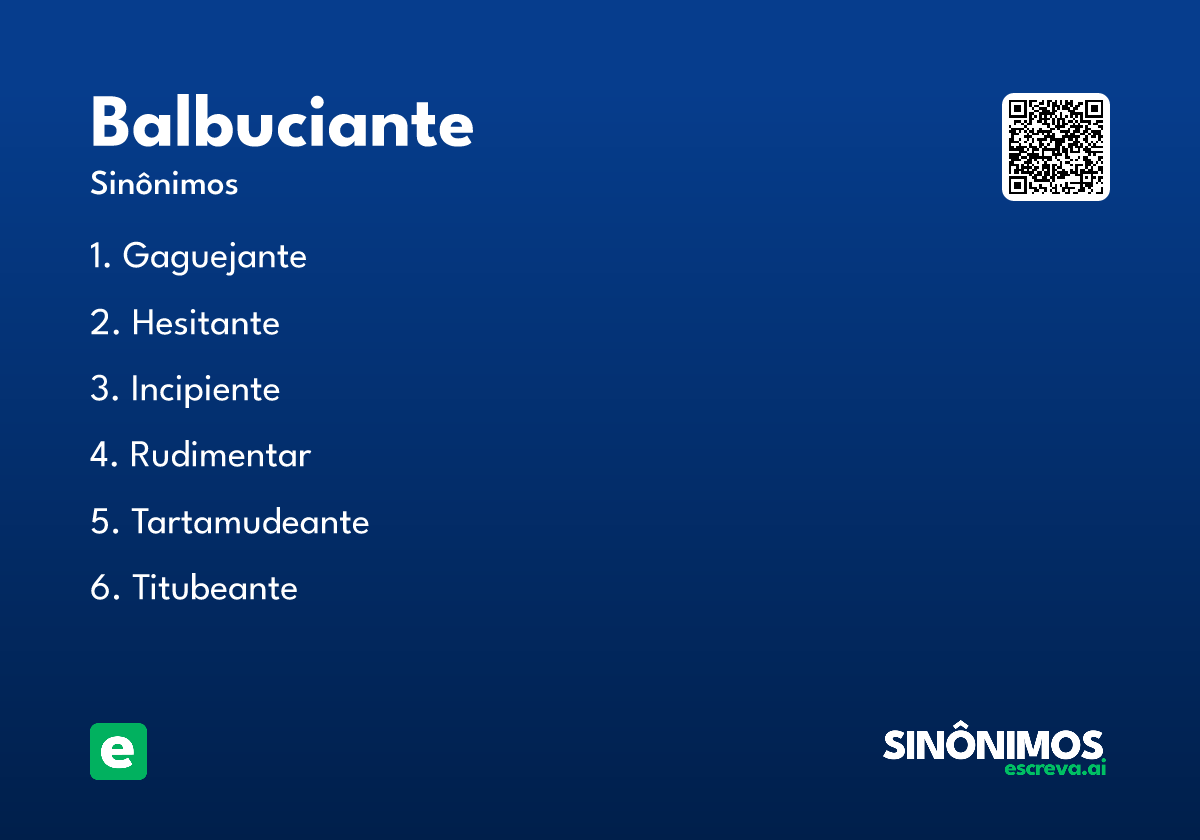 Balbuciante
Sinônimos

1. Gaguejante

2. Hesitante

3. Incipiente

4. Rudimentar

5. Tartamudeante

6. Titubeante

e

SINÔNIMOS
escreva.ai